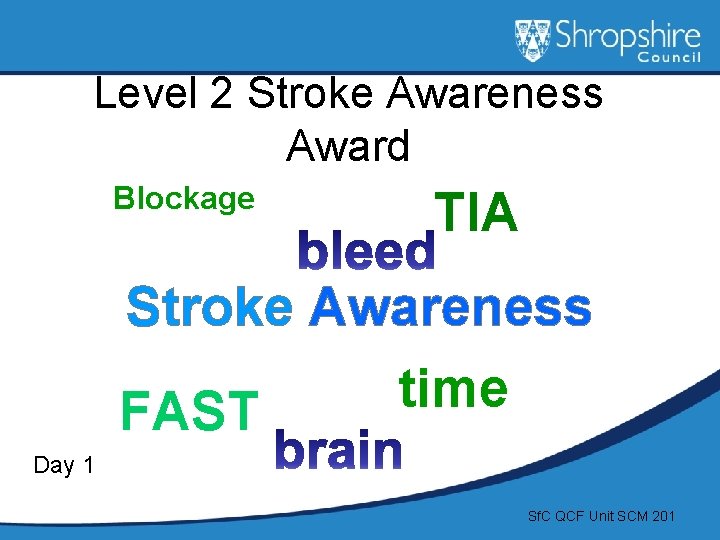 Shropshire Council

Level 2 Stroke Awareness Award

Blockage

TIA

bleed

Stroke Awareness

time

FAST

brain

Day 1

SfC QCF Unit SCM 201